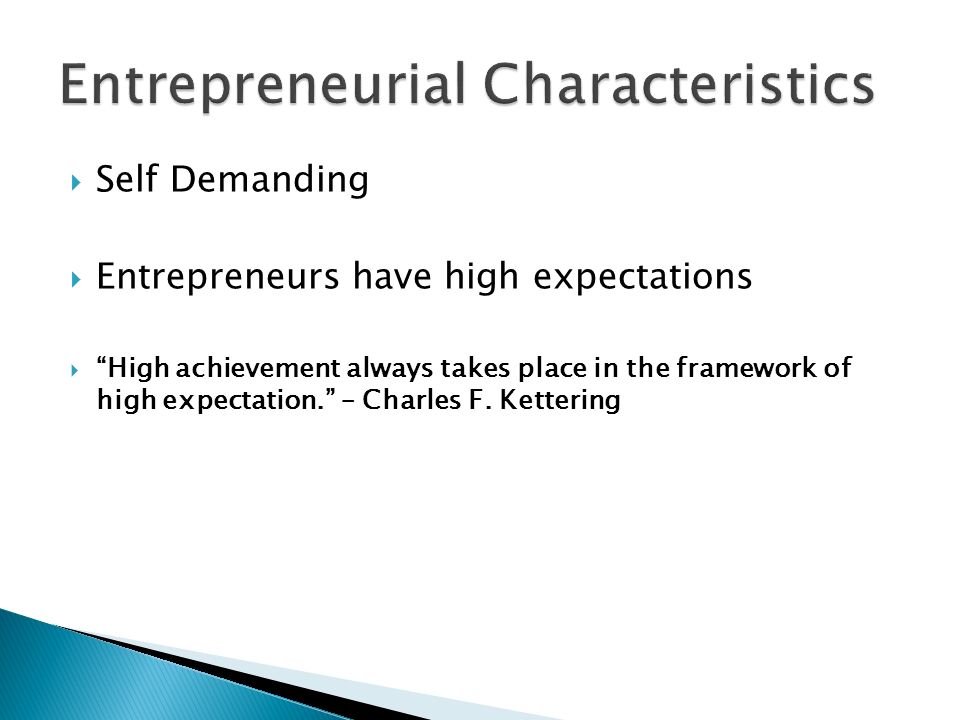 Entrepreneurial Characteristics

Self Demanding

Entrepreneurs have high expectations

“High achievement always takes place in the framework of high expectation.” – Charles F. Kettering